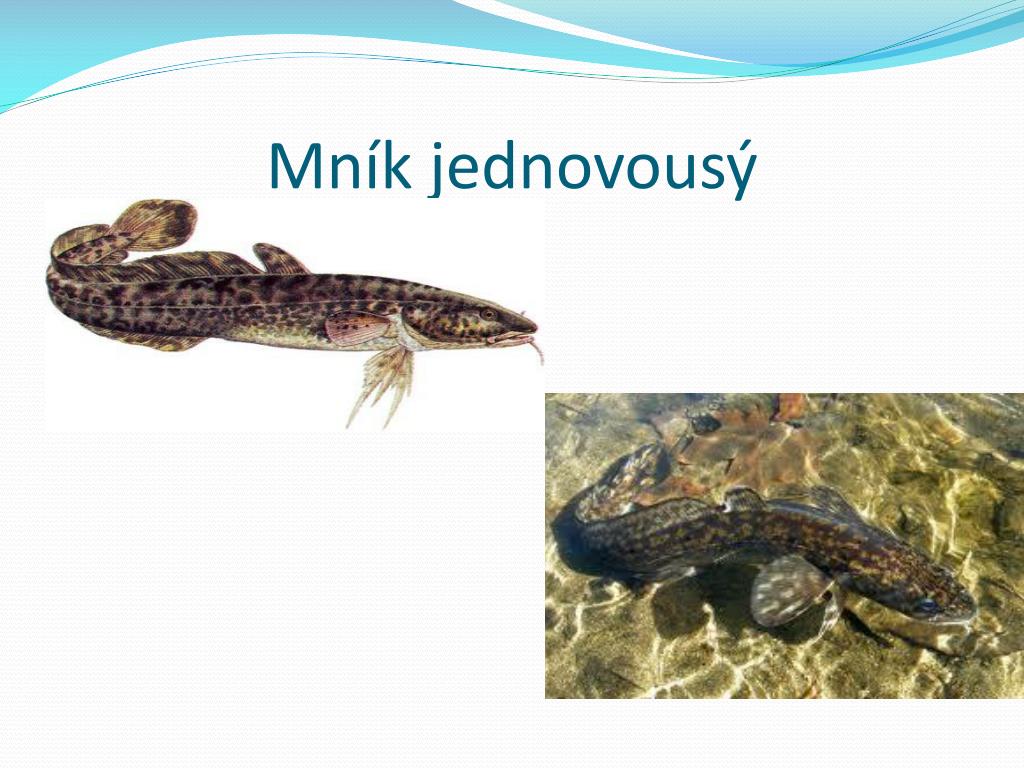 Mník jednovousý